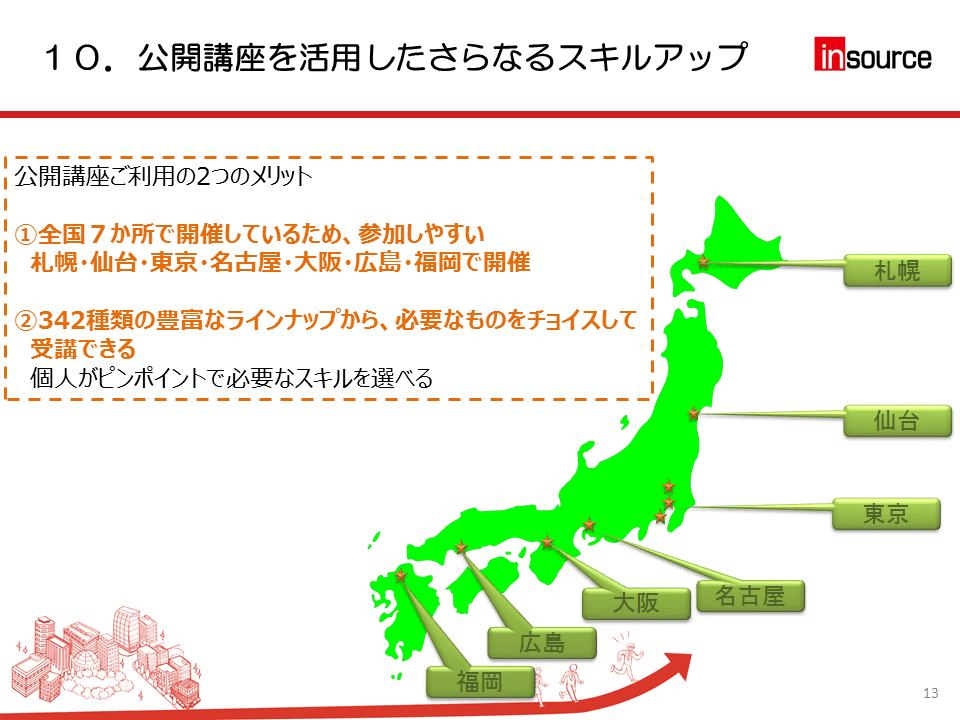 １０．公開講座を活用したさらなるスキルアップ

insource

公開講座ご利用の2つのメリット

①全国７か所で開催しているため、参加しやすい
札幌･仙台･東京･名古屋･大阪･広島･福岡で開催

②342種類の豊富なラインナップから、必要なものをチョイスして受講できる
個人がピンポイントで必要なスキルを選べる

札幌

仙台

東京

名古屋

大阪

広島

福岡

13